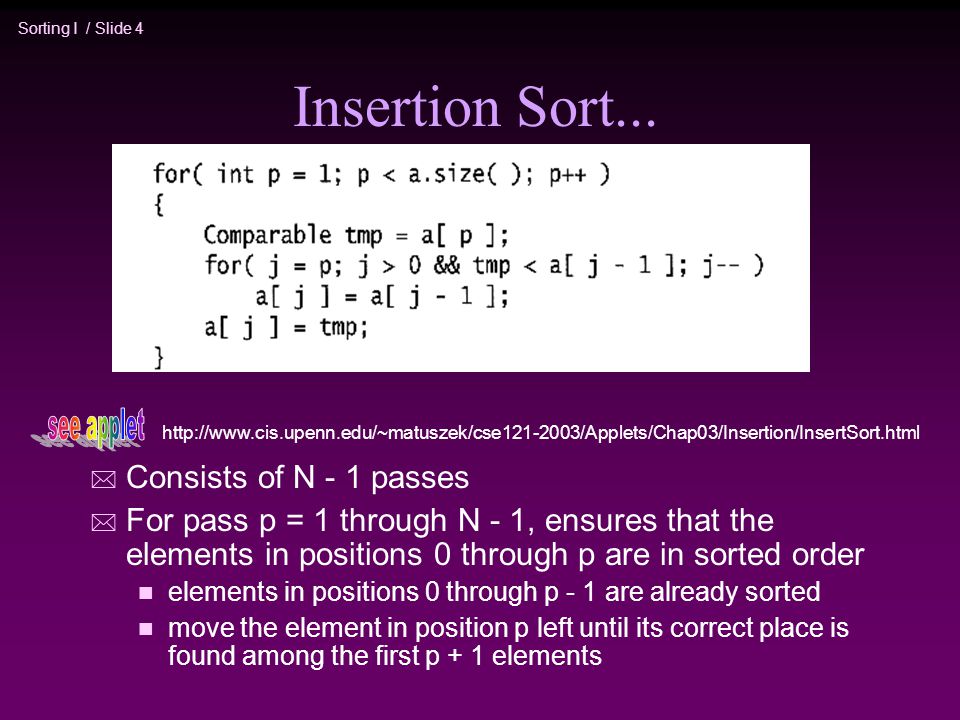 Sorting I / Slide 4

Insertion Sort...

for( int p = 1; p < a.size( ); p++ )
{
    Comparable tmp = a[ p ];
    for( j = p; j > 0 && tmp < a[ j - 1 ]; j-- )
        a[ j ] = a[ j - 1 ];
    a[ j ] = tmp;
}

see applet http://www.cis.upenn.edu/~matuszek/cse121-2003/Applets/Chap03/Insertion/InsertSort.html

Consists of N - 1 passes

For pass p = 1 through N - 1, ensures that the elements in positions 0 through p are in sorted order

elements in positions 0 through p - 1 are already sorted

move the element in position p left until its correct place is found among the first p + 1 elements